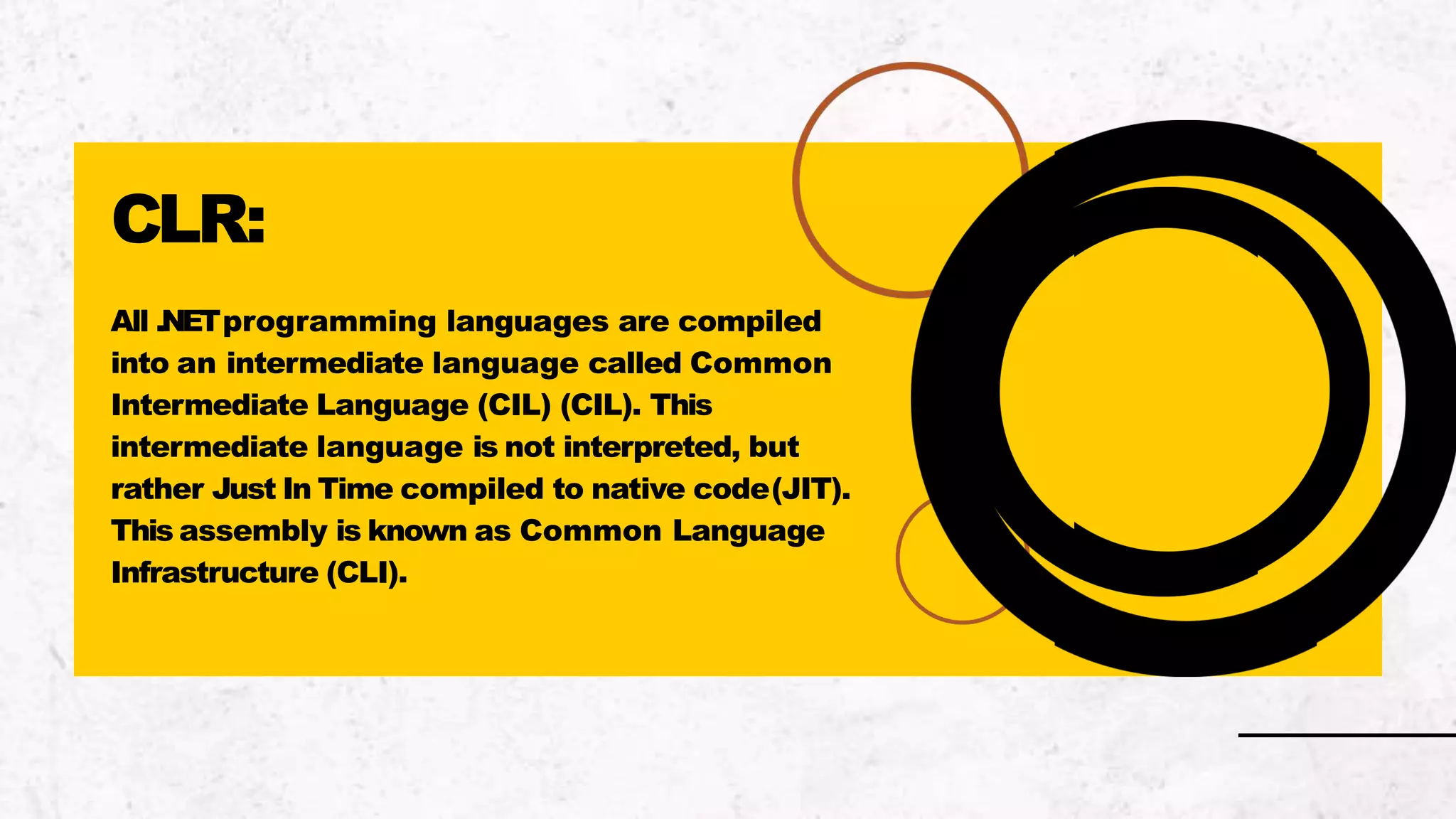 CLR:

All .NET programming languages are compiled into an intermediate language called Common Intermediate Language (CIL) (CIL). This intermediate language is not interpreted, but rather Just In Time compiled to native code(JIT). This assembly is known as Common Language Infrastructure (CLI).